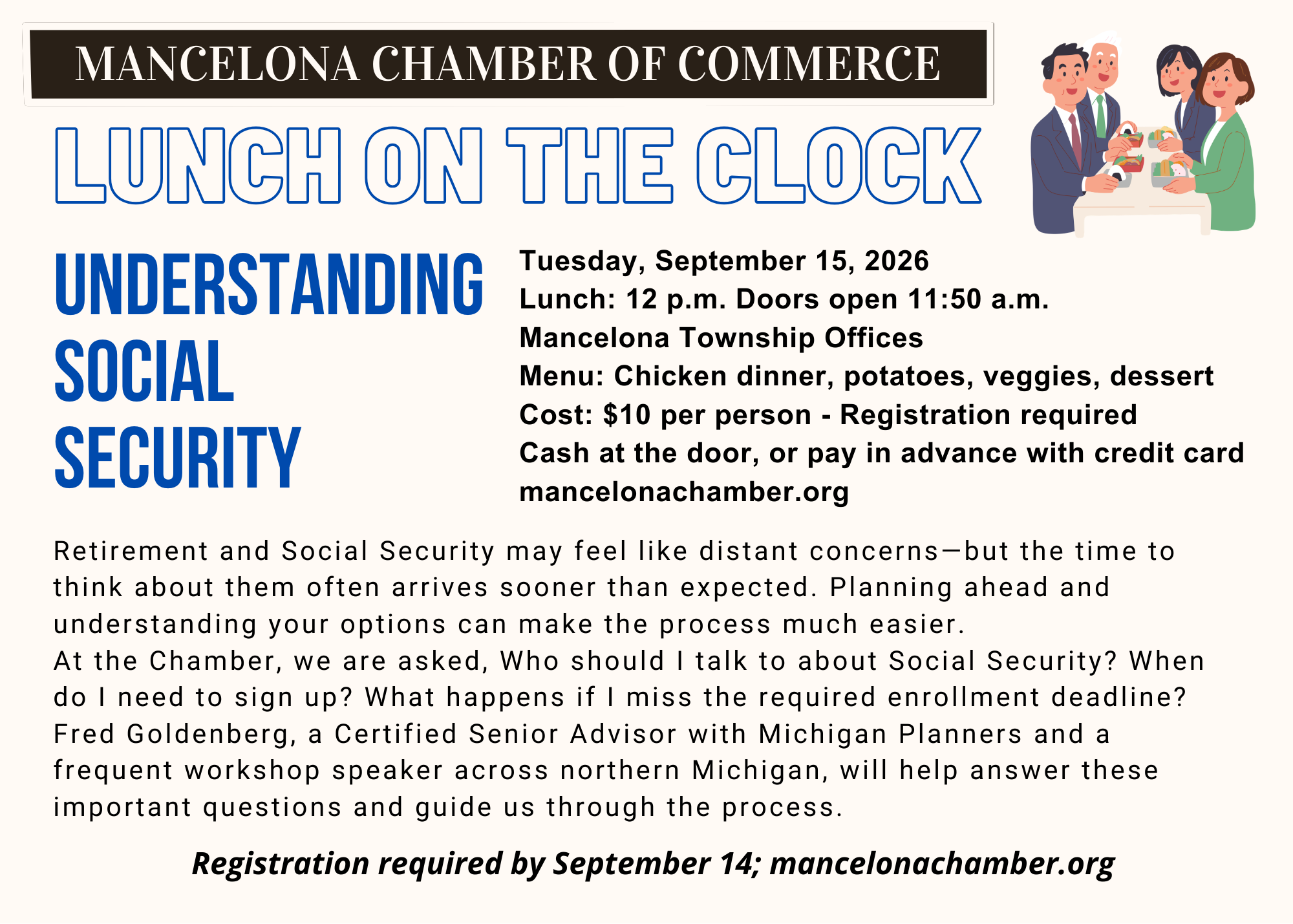 MANCELONA CHAMBER OF COMMERCE

LUNCH ON THE CLOCK

UNDERSTANDING SOCIAL SECURITY

Tuesday, September 15, 2026
Lunch: 12 p.m. Doors open 11:50 a.m.
Mancelona Township Offices
Menu: Chicken dinner, potatoes, veggies, dessert
Cost: $10 per person - Registration required
Cash at the door, or pay in advance with credit card
mancelonachamber.org

Retirement and Social Security may feel like distant concerns—but the time to think about them often arrives sooner than expected. Planning ahead and understanding your options can make the process much easier.
At the Chamber, we are asked, Who should I talk to about Social Security? When do I need to sign up? What happens if I miss the required enrollment deadline? Fred Goldenberg, a Certified Senior Advisor with Michigan Planners and a frequent workshop speaker across northern Michigan, will help answer these important questions and guide us through the process.

Registration required by September 14; mancelonachamber.org